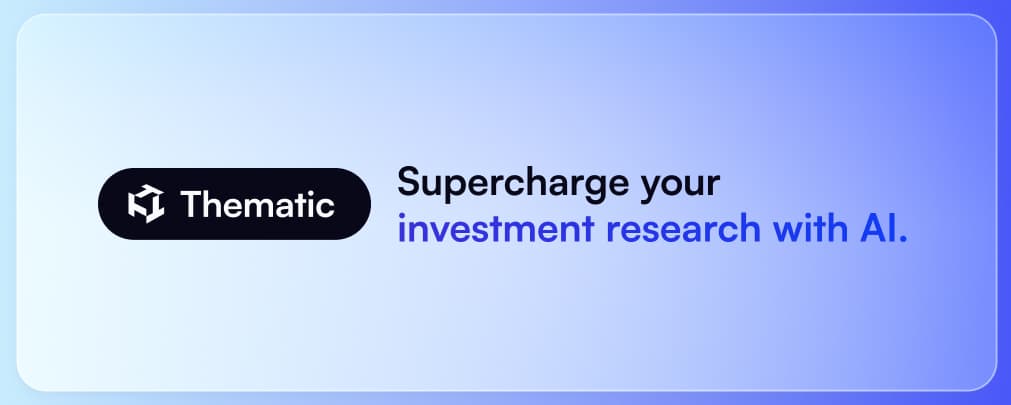 Thematic

Supercharge your investment research with AI.